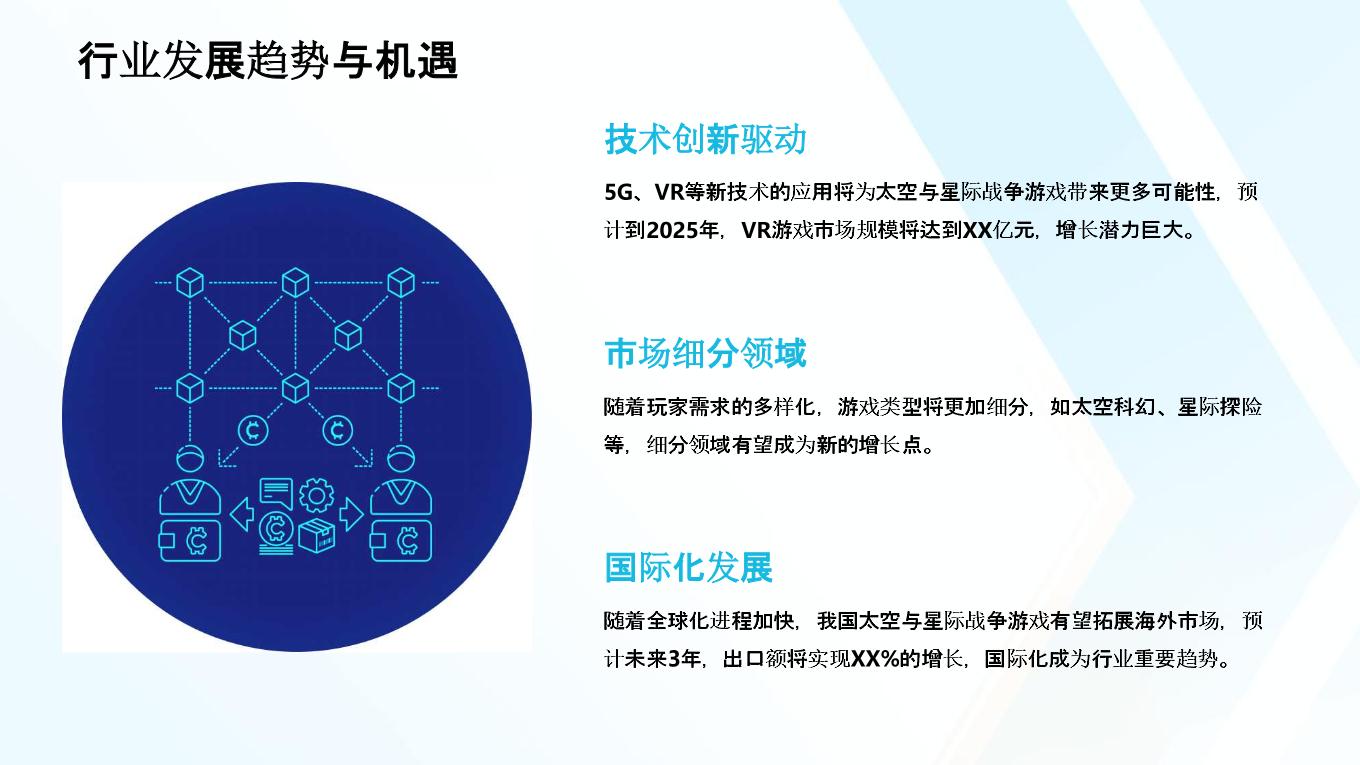 行业发展趋势与机遇

技术创新驱动

5G、VR等新技术的应用将为太空与星际战争游戏带来更多可能性，预计到2025年，VR游戏市场规模将达到XX亿元，增长潜力巨大。

市场细分领域

随着玩家需求的多样化，游戏类型将更加细分，如太空科幻、星际探险等，细分领域有望成为新的增长点。

国际化发展

随着全球化进程加快，我国太空与星际战争游戏有望拓展海外市场，预计未来3年，出口额将实现XX%的增长，国际化成为行业重要趋势。